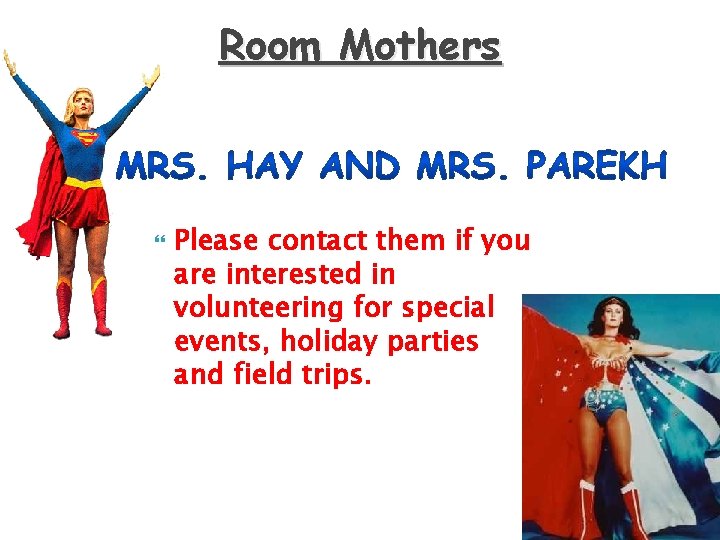 Room Mothers

MRS. HAY AND MRS. PAREKH

Please contact them if you are interested in volunteering for special events, holiday parties and field trips.